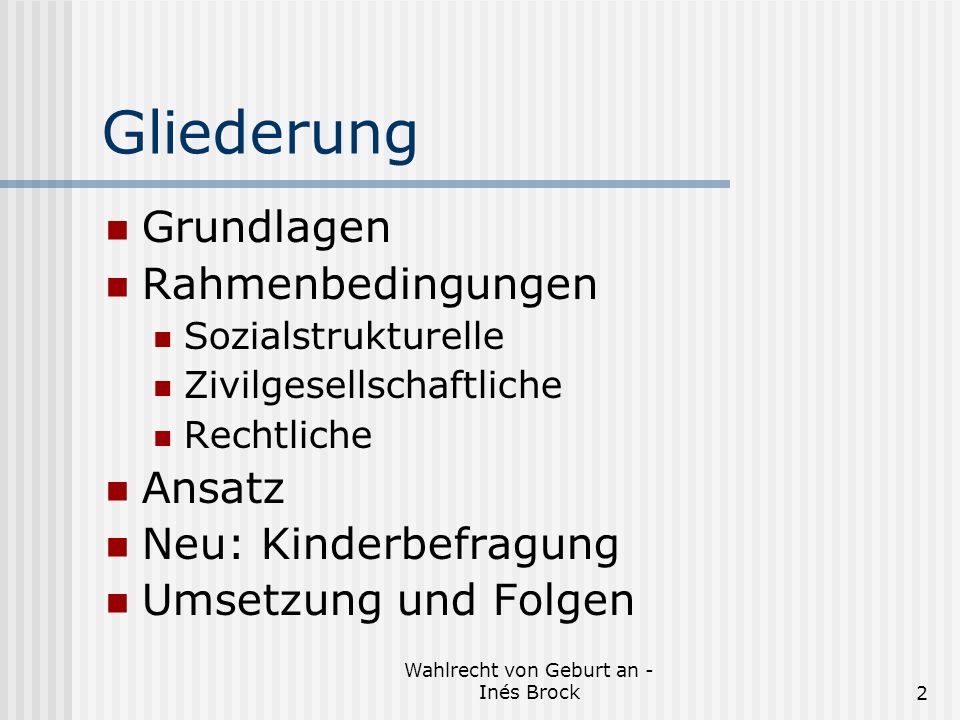 Gliederung

- Grundlagen
- Rahmenbedingungen
  - Sozialstrukturelle
  - Zivilgesellschaftliche
  - Rechtliche
- Ansatz
- Neu: Kinderbefragung
- Umsetzung und Folgen

Wahlrecht von Geburt an - Inés Brock

2